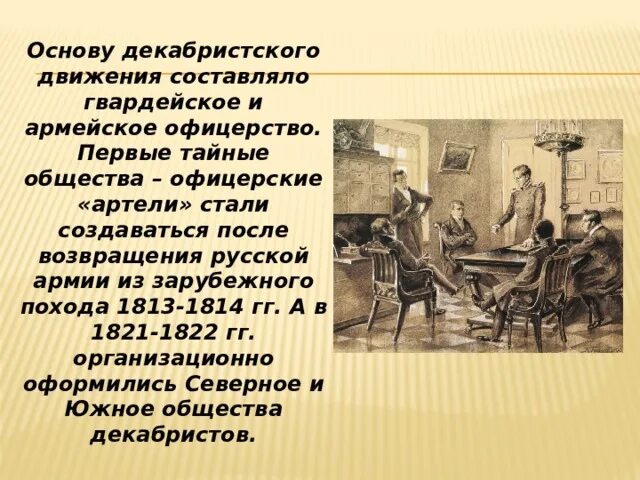 Основу декабристского движения составляло гвардейское и армейское офицерство. Первые тайные общества – офицерские «артели» стали создаваться после возвращения русской армии из зарубежного похода 1813-1814 гг. А в 1821-1822 гг. организационно оформились Северное и Южное общества декабристов.